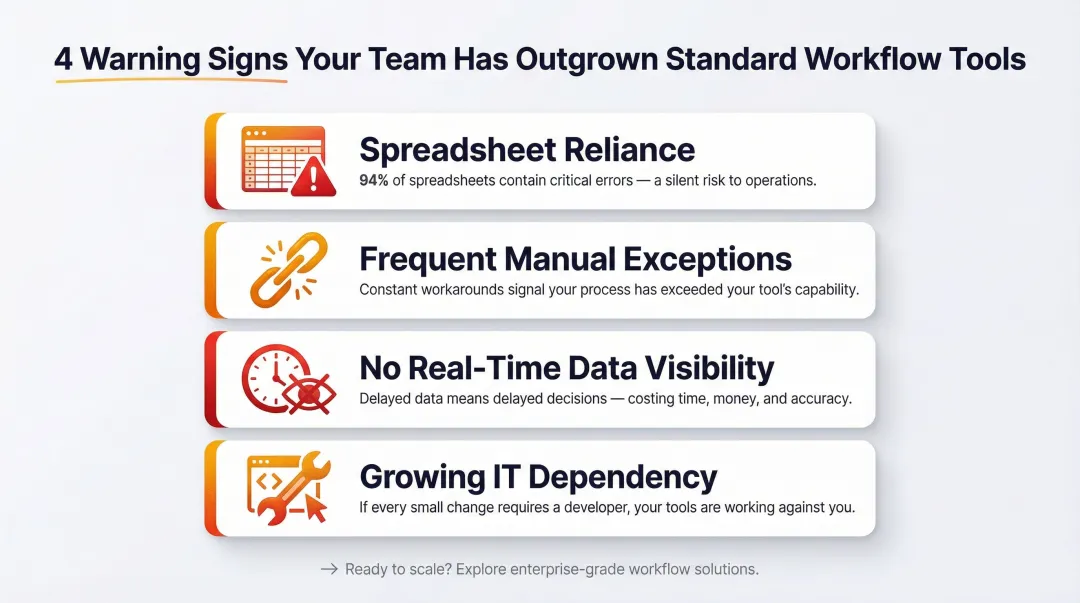 4 Warning Signs Your Team Has Outgrown Standard Workflow Tools

Spreadsheet Reliance
94% of spreadsheets contain critical errors — a silent risk to operations.

Frequent Manual Exceptions
Constant workarounds signal your process has exceeded your tool's capability.

No Real-Time Data Visibility
Delayed data means delayed decisions — costing time, money, and accuracy.

Growing IT Dependency
If every small change requires a developer, your tools are working against you.

→ Ready to scale? Explore enterprise-grade workflow solutions.